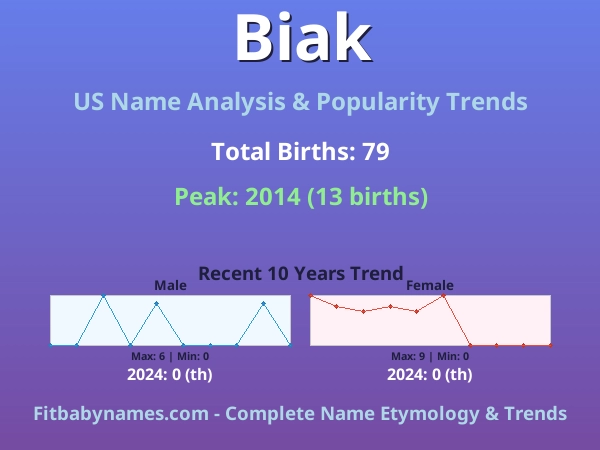 Biak

US Name Analysis & Popularity Trends

Total Births: 79

Peak: 2014 (13 births)

Recent 10 Years Trend

Male

Max: 6 | Min: 0

2024: 0 (th)

Female

Max: 9 | Min: 0

2024: 0 (th)

Fitbabynames.com - Complete Name Etymology & Trends